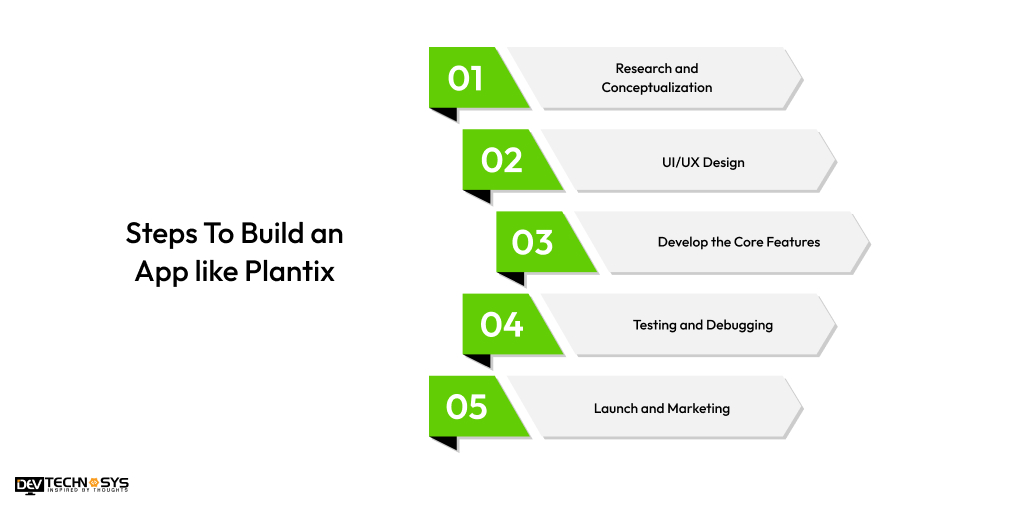 Steps To Build an App like Plantix

01 Research and Conceptualization

02 UI/UX Design

03 Develop the Core Features

04 Testing and Debugging

05 Launch and Marketing

DEV TECHNOSYS
INSPIRED BY THOUGHTS